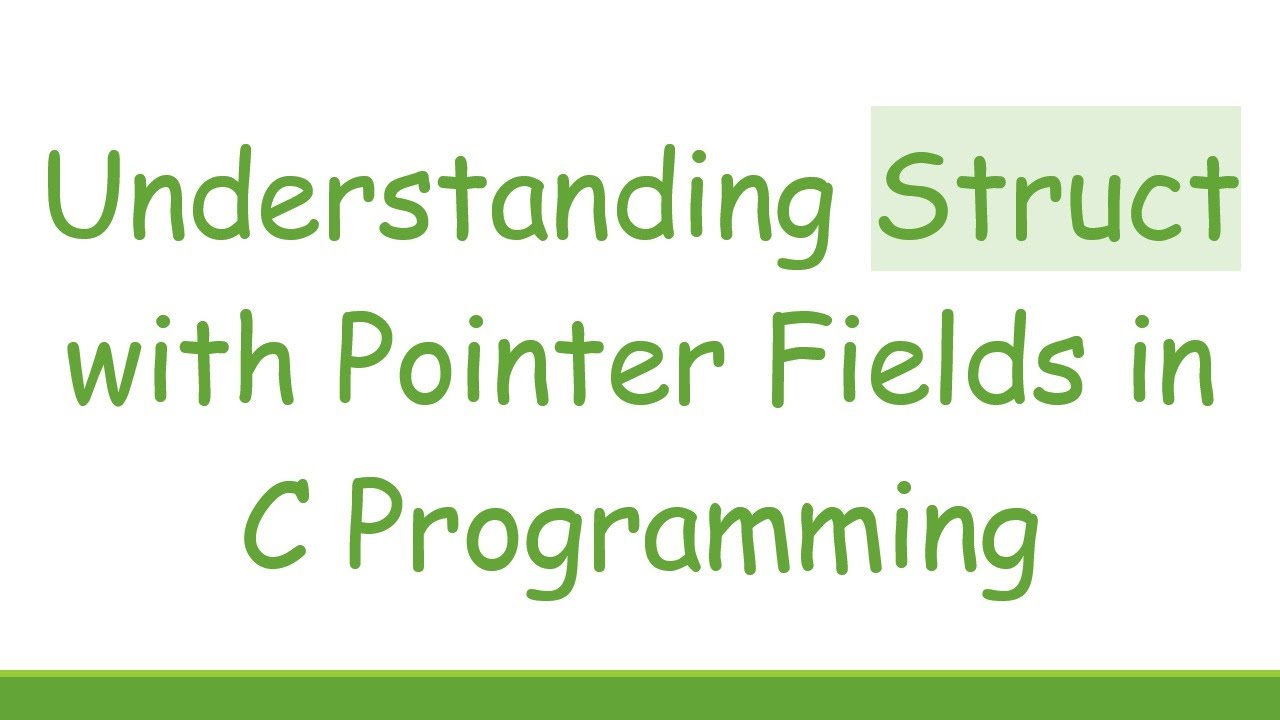 Understanding Struct with Pointer Fields in C Programming